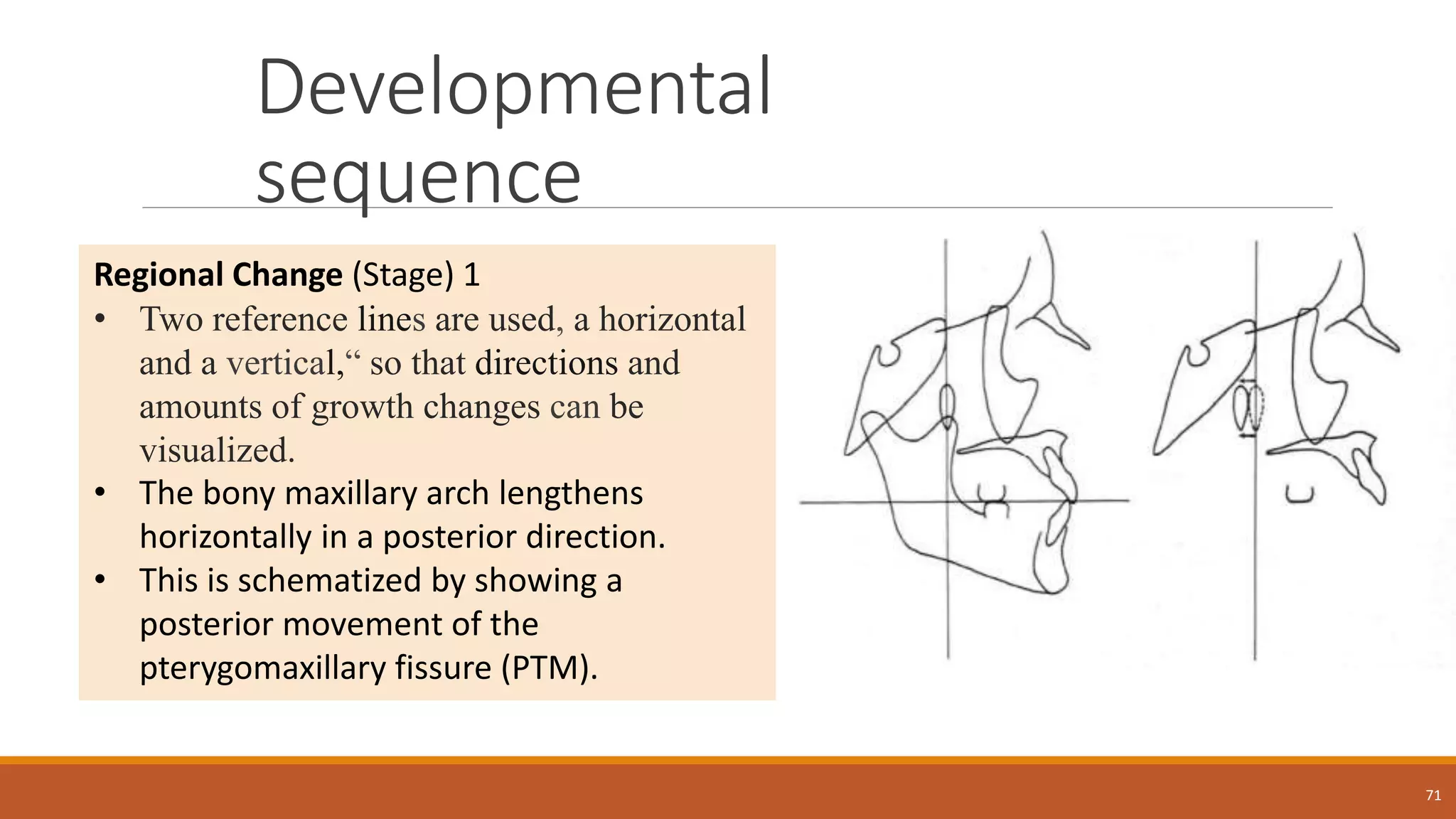 Developmental sequence

**Regional Change** (Stage) 1

• Two reference lines are used, a horizontal and a vertical,“ so that directions and amounts of growth changes can be visualized.

• The bony maxillary arch lengthens horizontally in a posterior direction.

• This is schematized by showing a posterior movement of the pterygomaxillary fissure (PTM).

71